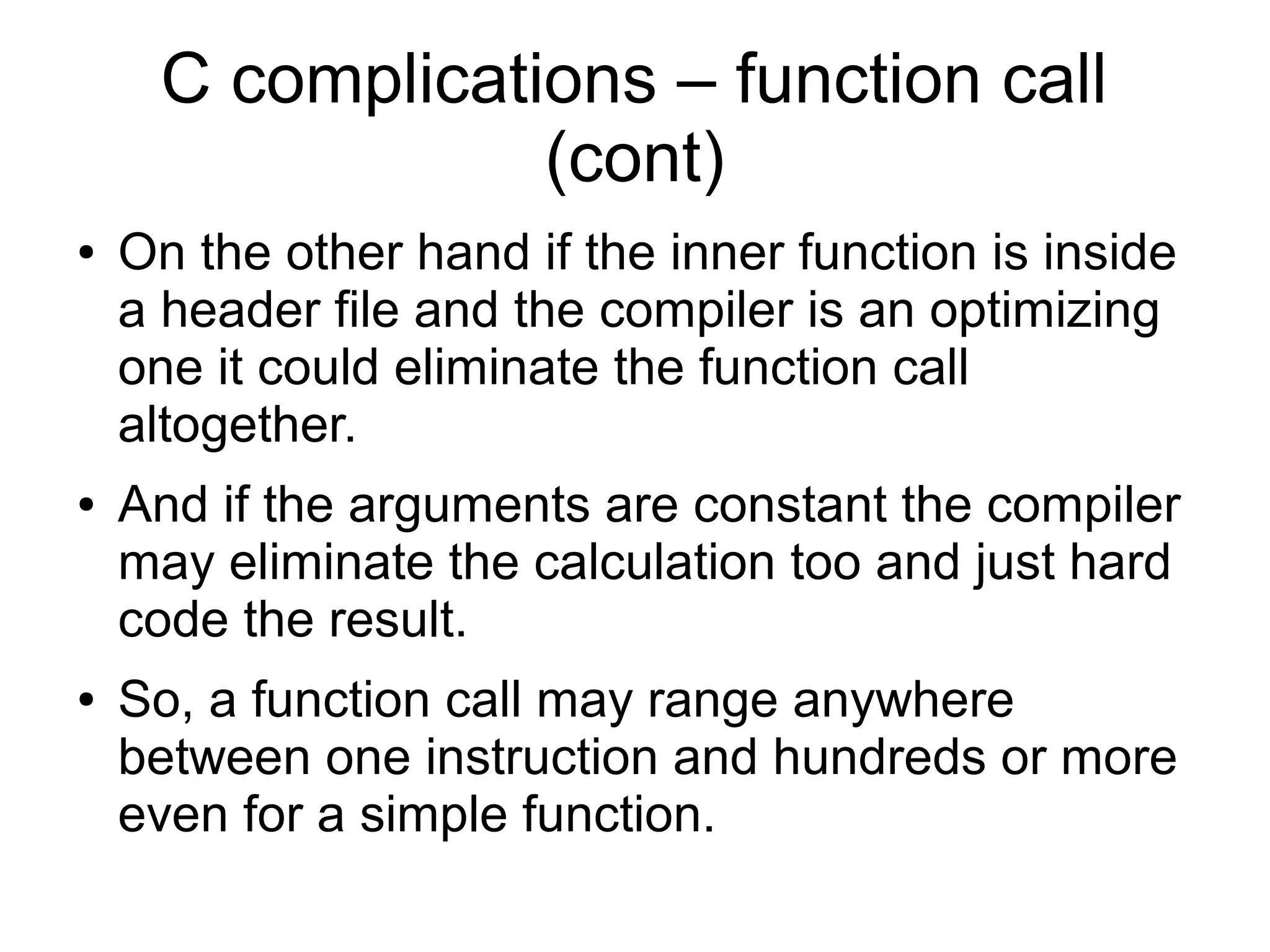 C complications – function call (cont)

• On the other hand if the inner function is inside a header file and the compiler is an optimizing one it could eliminate the function call altogether.

• And if the arguments are constant the compiler may eliminate the calculation too and just hard code the result.

• So, a function call may range anywhere between one instruction and hundreds or more even for a simple function.